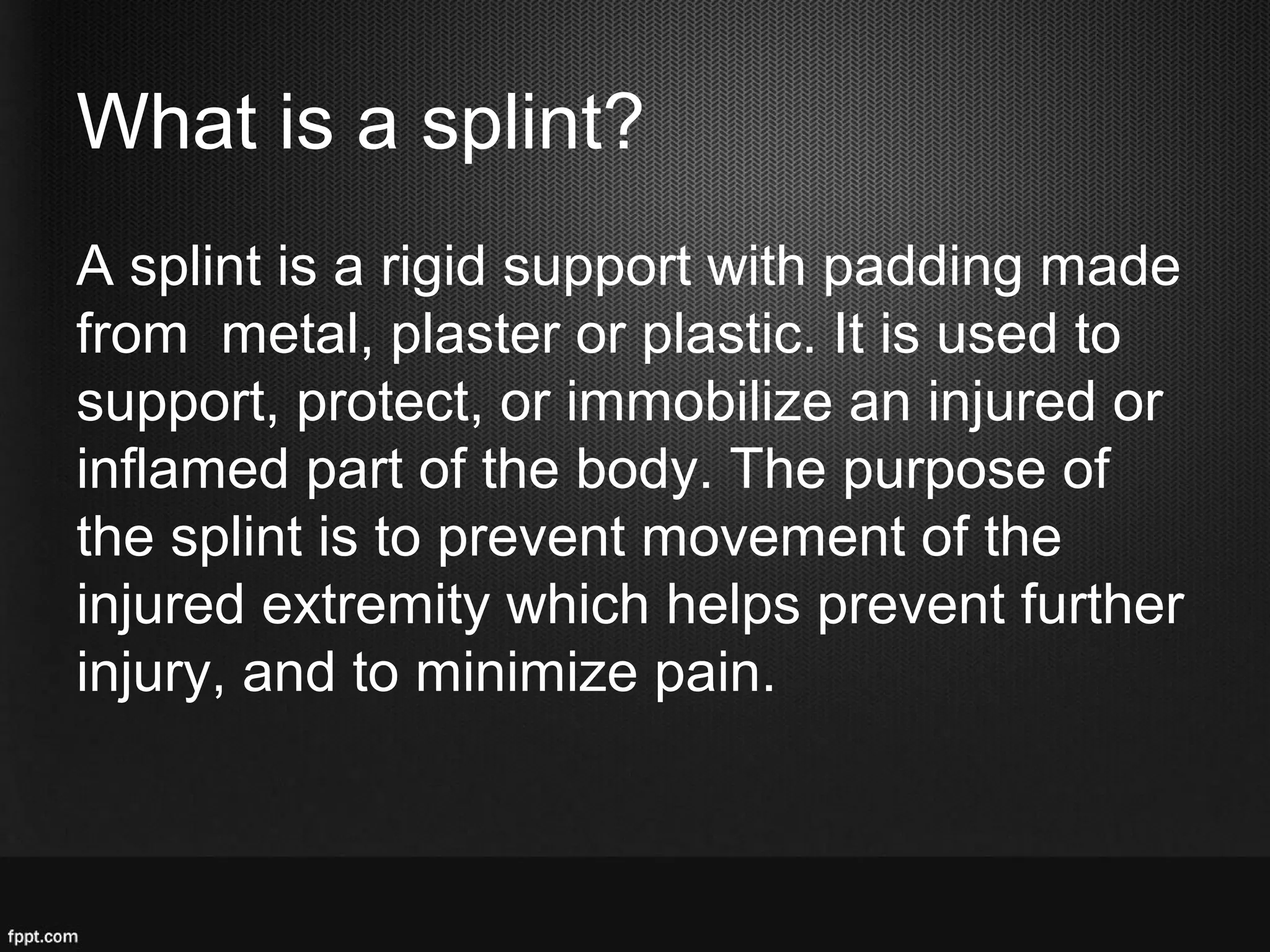 What is a splint?

A splint is a rigid support with padding made from  metal, plaster or plastic. It is used to support, protect, or immobilize an injured or inflamed part of the body. The purpose of the splint is to prevent movement of the injured extremity which helps prevent further injury, and to minimize pain.

fppt.com